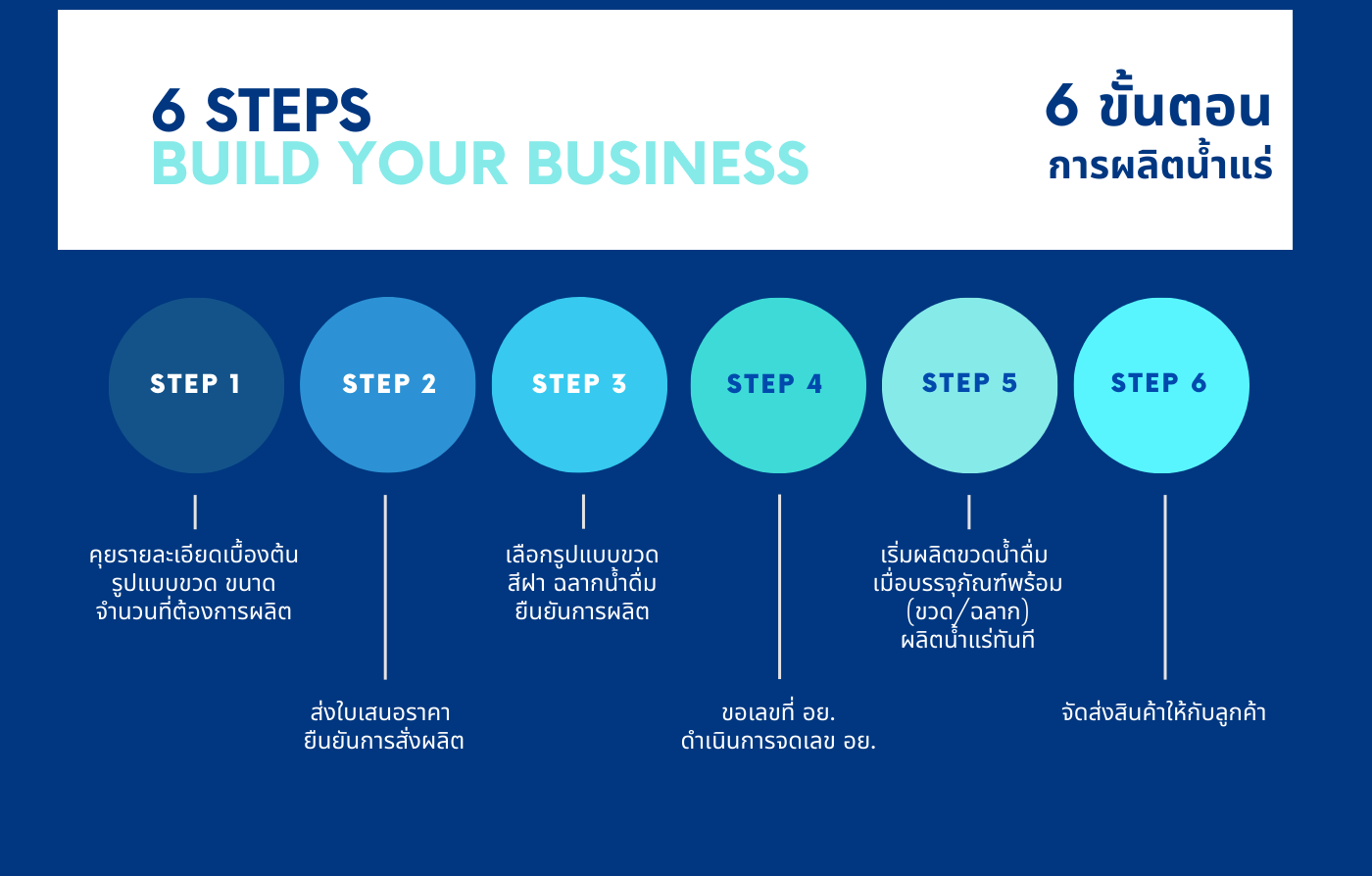 6 STEPS
BUILD YOUR BUSINESS

6 ขั้นตอน
การผลิตน้ำแร่

STEP 1

STEP 2

STEP 3

STEP 4

STEP 5

STEP 6

คุยรายละเอียดเบื้องต้น
รูปแบบขวด ขนาด
จำนวนที่ต้องการผลิต

ส่งใบเสนอราคา
ยืนยันการสั่งผลิต

เลือกรูปแบบขวด
สีฝา ฉลากน้ำดื่ม
ยืนยันการผลิต

ขอเลขที่ อย.
ดำเนินการจดเลข อย.

เริ่มผลิตขวดน้ำดื่ม
เมื่อบรรจุภัณฑ์พร้อม
(ขวด/ฉลาก)
ผลิตน้ำแร่ทันที

จัดส่งสินค้าให้กับลูกค้า